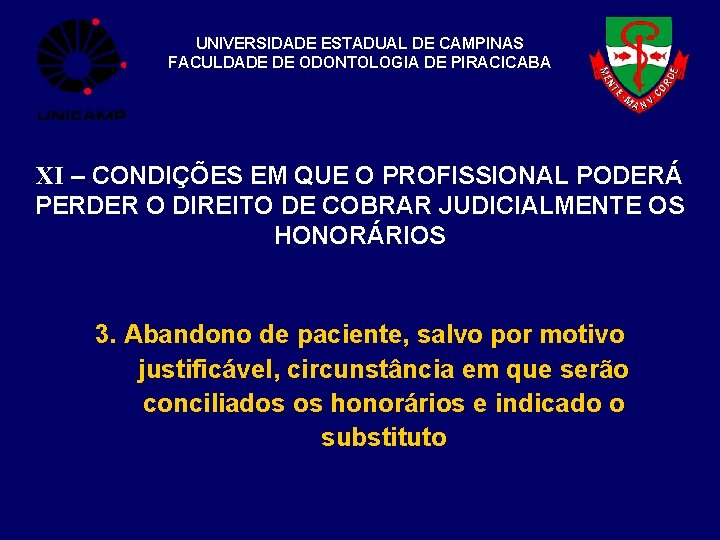 UNICAMP

UNIVERSIDADE ESTADUAL DE CAMPINAS
FACULDADE DE ODONTOLOGIA DE PIRACICABA

MENTE MANV CORDE

XI – CONDIÇÕES EM QUE O PROFISSIONAL PODERÁ PERDER O DIREITO DE COBRAR JUDICIALMENTE OS HONORÁRIOS

3. Abandono de paciente, salvo por motivo justificável, circunstância em que serão conciliados os honorários e indicado o substituto